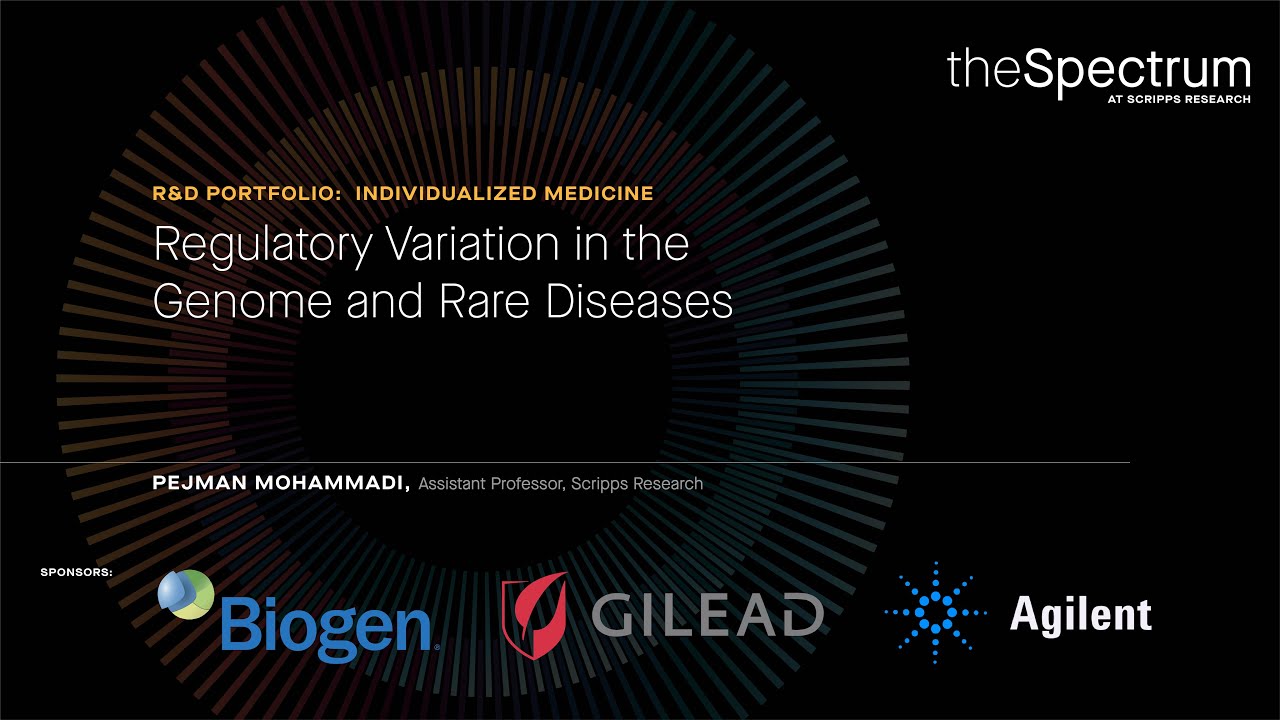 theSpectrum
AT SCRIPPS RESEARCH

R&D PORTFOLIO: INDIVIDUALIZED MEDICINE

Regulatory Variation in the Genome and Rare Diseases

PEJMAN MOHAMMADI, Assistant Professor, Scripps Research

SPONSORS:

Biogen

GILEAD

Agilent